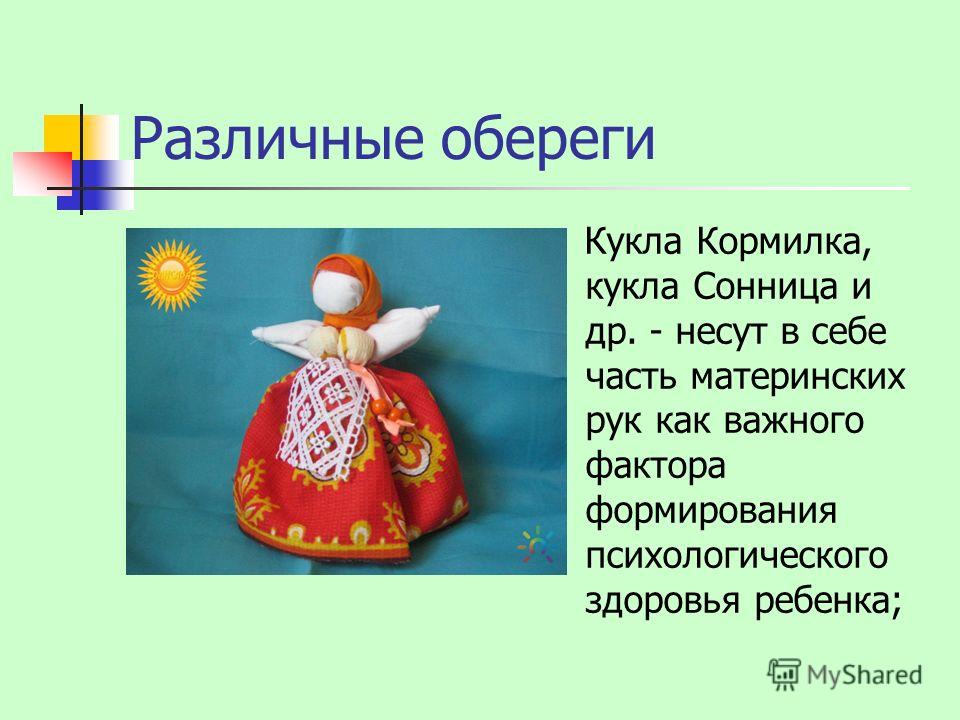 Различные обереги

Кукла Кормилка, кукла Сонница и др. - несут в себе часть материнских рук как важного фактора формирования психологического здоровья ребенка;

MyShared